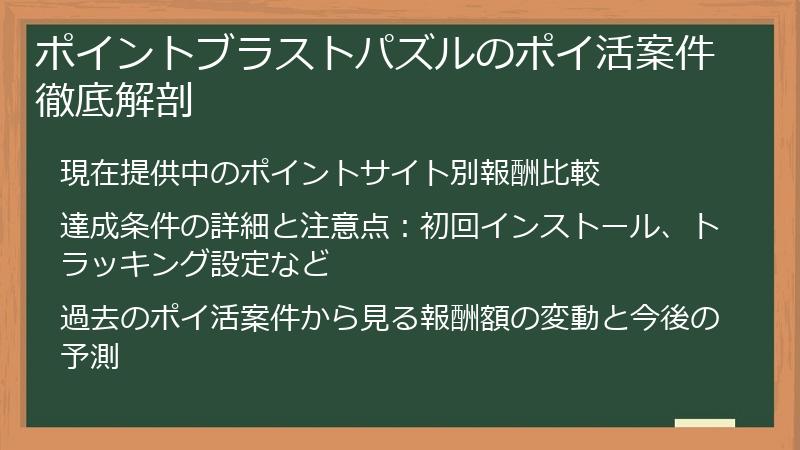 ポイントブラストパズルのポイ活案件徹底解剖

現在提供中のポイントサイト別報酬比較

達成条件の詳細と注意点：初回インストール、トラッキング設定など

過去のポイ活案件から見る報酬額の変動と今後の予測